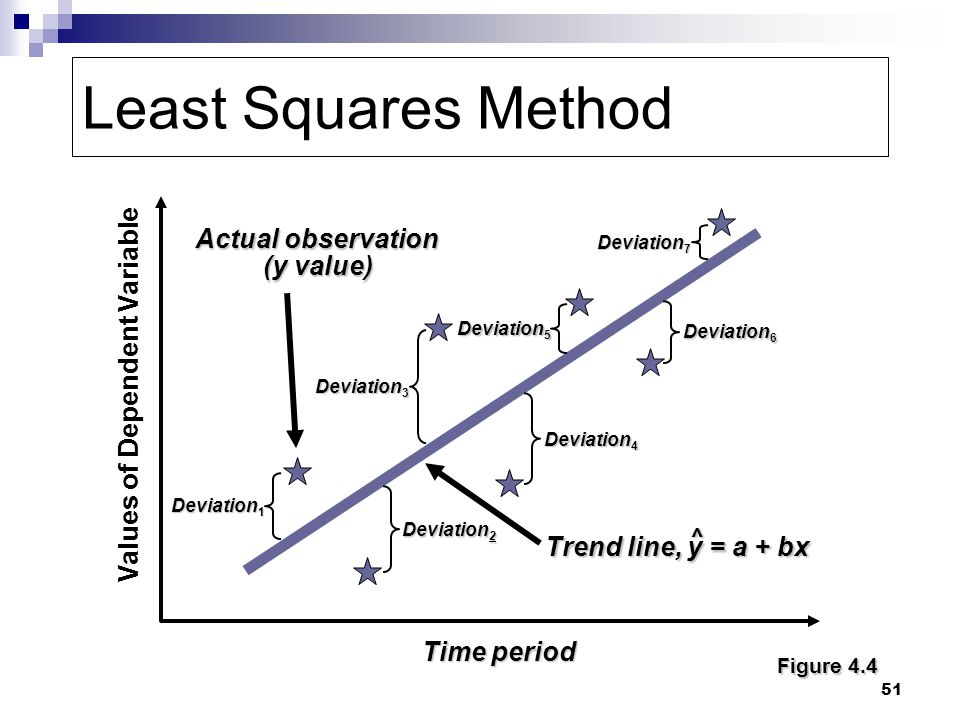 Least Squares Method

Values of Dependent Variable

Actual observation (y value)

Deviation$_7$

Deviation$_5$

Deviation$_6$

Deviation$_3$

Deviation$_4$

Deviation$_1$

Deviation$_2$

Trend line, $\hat{y} = a + bx$

Time period

Figure 4.4

51